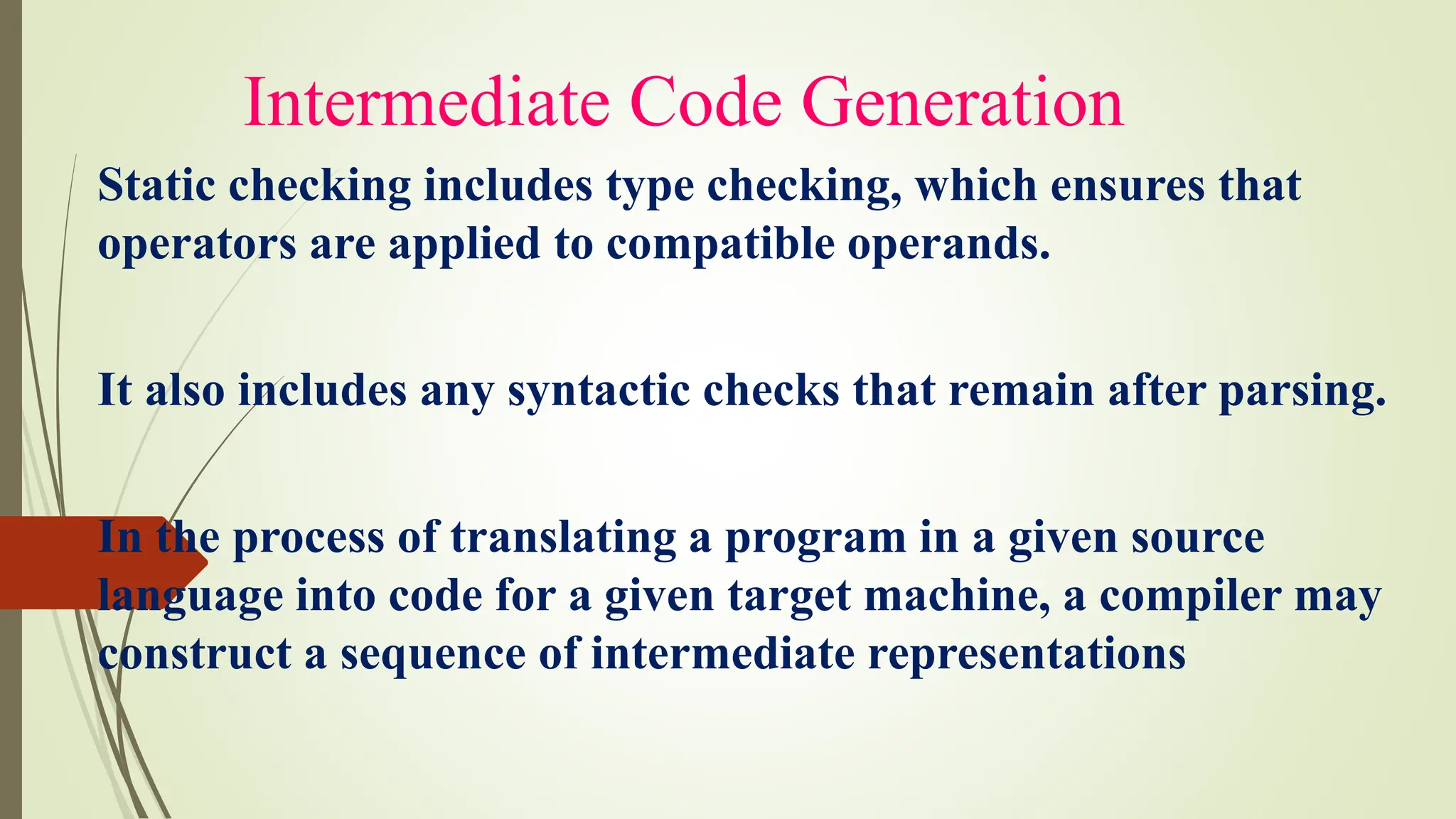 Intermediate Code Generation

Static checking includes type checking, which ensures that operators are applied to compatible operands.

It also includes any syntactic checks that remain after parsing.

In the process of translating a program in a given source language into code for a given target machine, a compiler may construct a sequence of intermediate representations